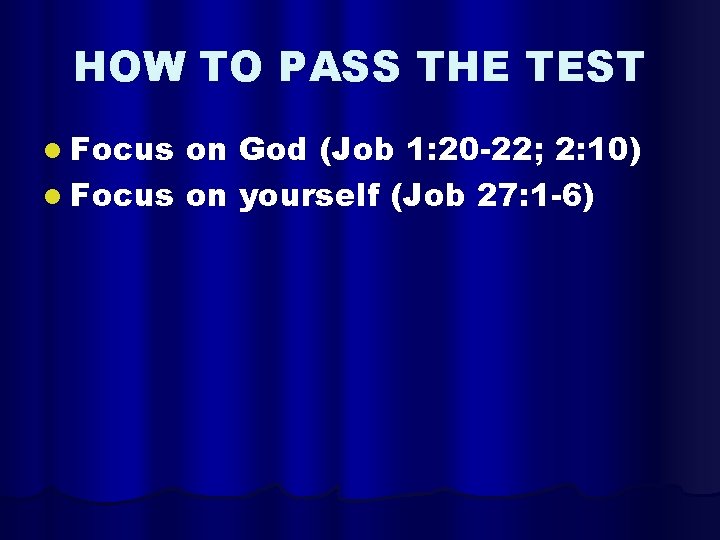 HOW TO PASS THE TEST

- Focus on God (Job 1:20-22; 2:10)
- Focus on yourself (Job 27:1-6)